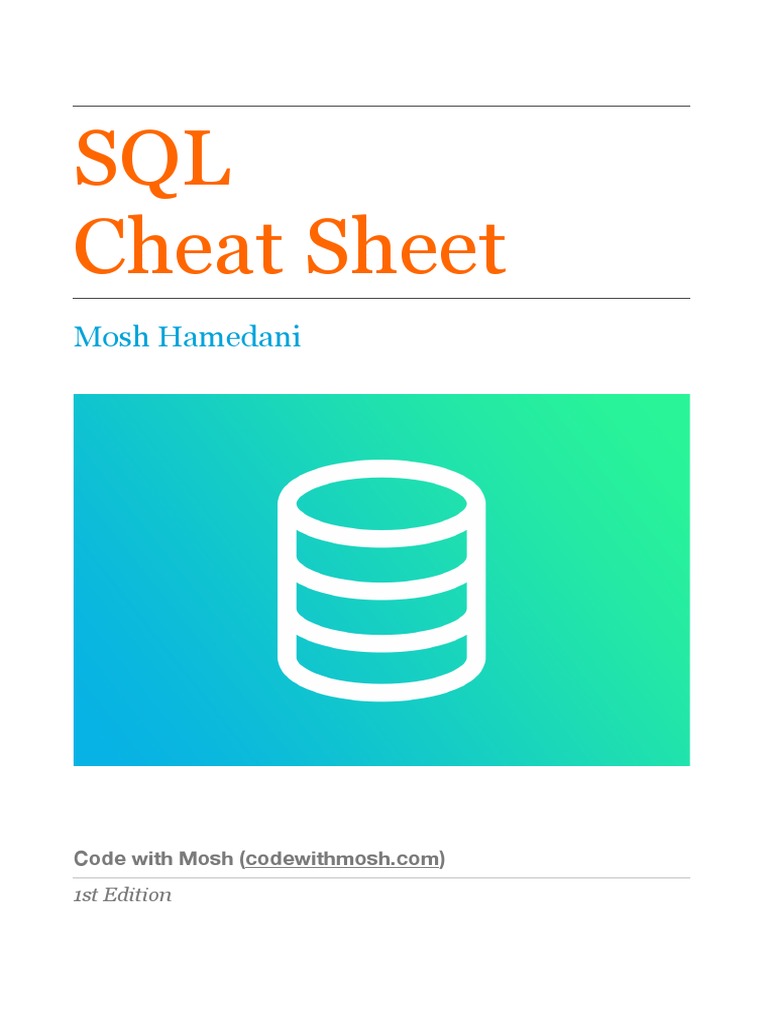 SQL
Cheat Sheet

Mosh Hamedani

Code with Mosh (codewithmosh.com)

1st Edition